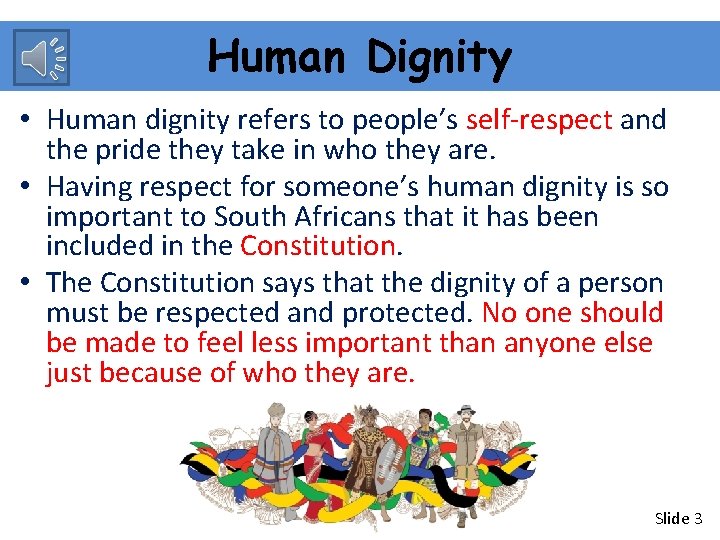 Human Dignity

• Human dignity refers to people's self-respect and the pride they take in who they are.

• Having respect for someone's human dignity is so important to South Africans that it has been included in the Constitution.

• The Constitution says that the dignity of a person must be respected and protected. No one should be made to feel less important than anyone else just because of who they are.

Slide 3